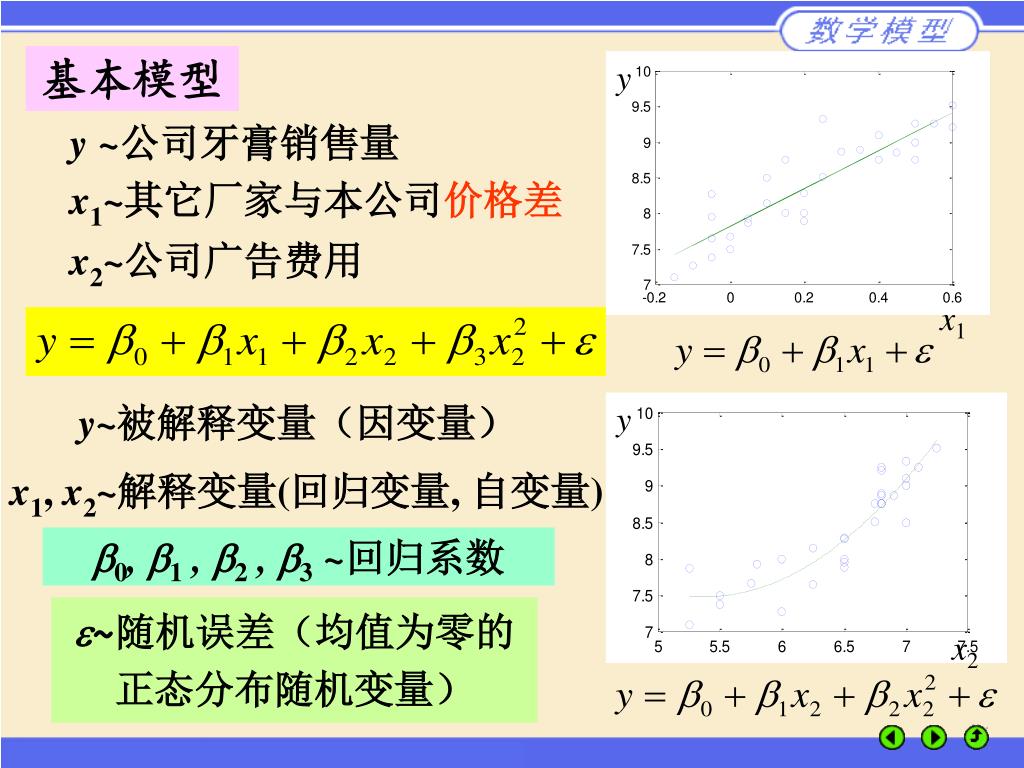 数学模型

基本模型

$y$ ~公司牙膏销售量

$x_1$~其它厂家与本公司价格差

$x_2$~公司广告费用

$y = \beta_0 + \beta_1 x_1 + \beta_2 x_2 + \beta_3 x_2^2 + \varepsilon$

$y$~被解释变量（因变量）

$x_1, x_2$~解释变量(回归变量, 自变量)

$\beta_0, \beta_1, \beta_2, \beta_3$ ~回归系数

$\varepsilon$~随机误差（均值为零的正态分布随机变量）

$y$
10
9.5
9
8.5
8
7.5
7
-0.2 0 0.2 0.4 0.6
$x_1$

$y = \beta_0 + \beta_1 x_1 + \varepsilon$

$y$
10
9.5
9
8.5
8
7.5
7
5 5.5 6 6.5 7 7.5
$x_2$

$y = \beta_0 + \beta_1 x_2 + \beta_2 x_2^2 + \varepsilon$